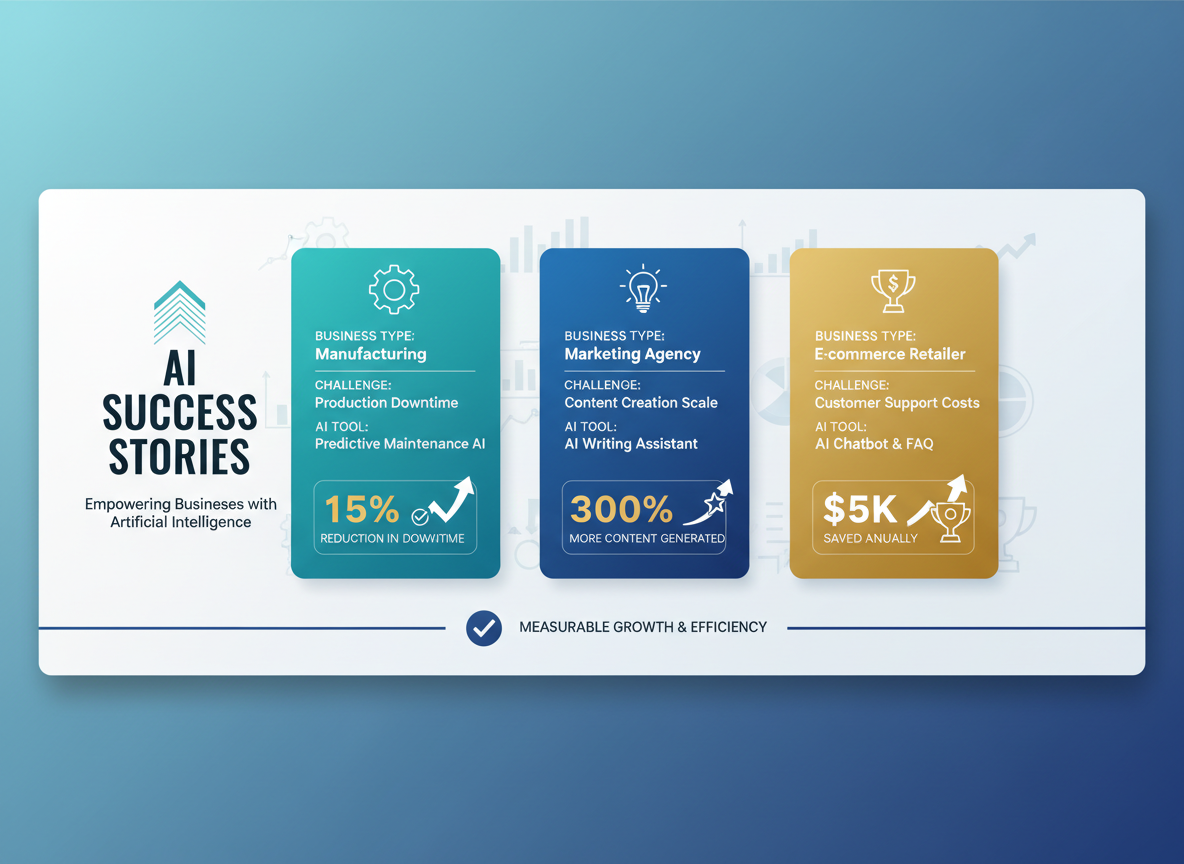 AI SUCCESS STORIES

Empowering Businesses with Artificial Intelligence

BUSINESS TYPE:
Manufacturing
CHALLENGE:
Production Downtime
AI TOOL:
Predictive Maintenance AI
15%
REDUCTION IN DOWNTIME

BUSINESS TYPE:
Marketing Agency
CHALLENGE:
Content Creation Scale
AI TOOL:
AI Writing Assistant
300%
MORE CONTENT GENERATED

BUSINESS TYPE:
E-commerce Retailer
CHALLENGE:
Customer Support Costs
AI TOOL:
AI Chatbot & FAQ
$5K
SAVED ANUALLY

MEASURABLE GROWTH & EFFICIENCY